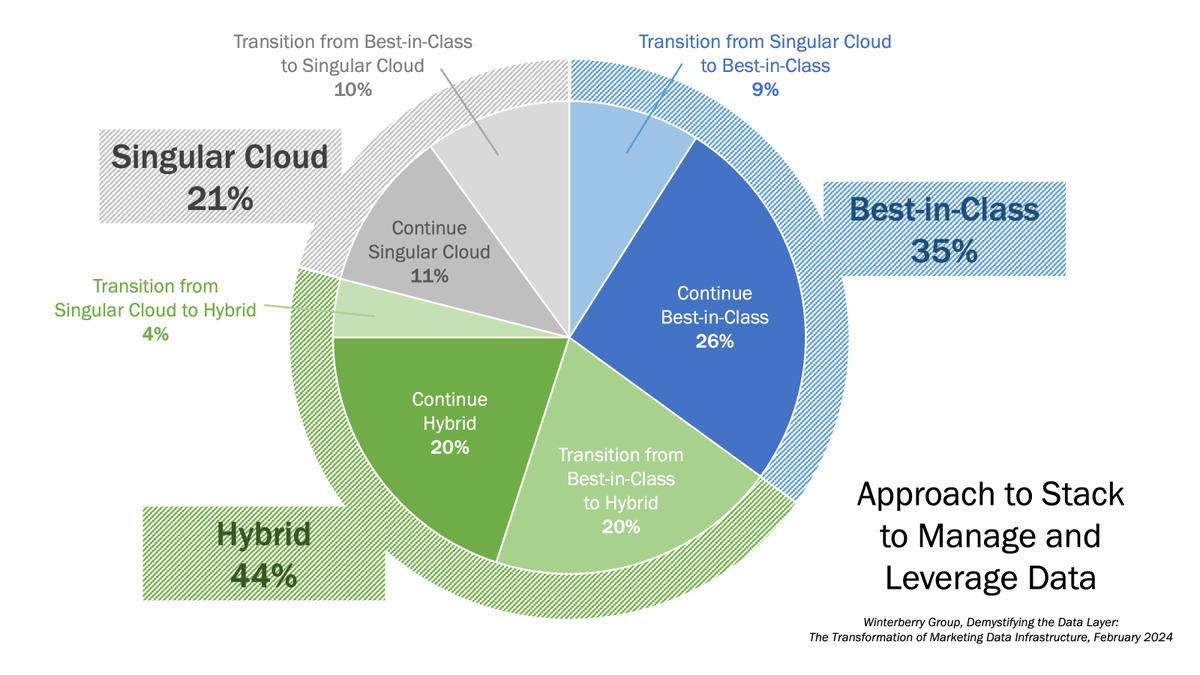 Transition from Best-in-Class to Singular Cloud
10%

Transition from Singular Cloud to Best-in-Class
9%

Singular Cloud
21%

Best-in-Class
35%

Continue Singular Cloud
11%

Continue Best-in-Class
26%

Transition from Singular Cloud to Hybrid
4%

Continue Hybrid
20%

Transition from Best-in-Class to Hybrid
20%

Hybrid
44%

Approach to Stack to Manage and Leverage Data

Winterberry Group, Demystifying the Data Layer: The Transformation of Marketing Data Infrastructure, February 2024